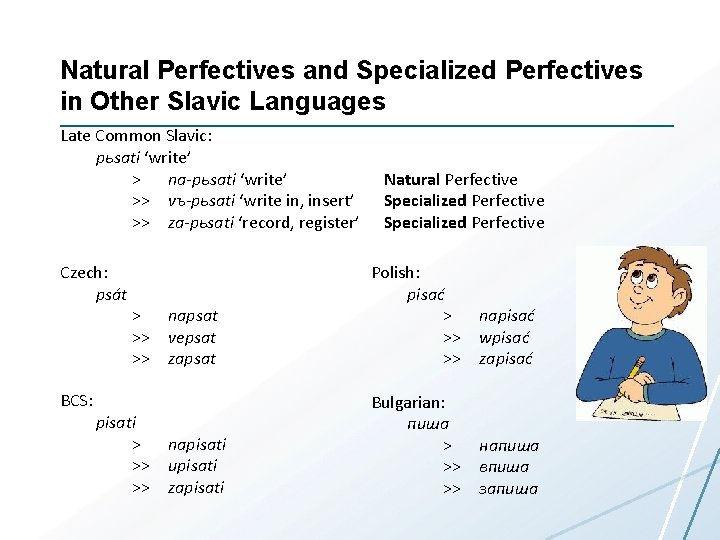 Natural Perfectives and Specialized Perfectives in Other Slavic Languages

Late Common Slavic:

pьsati 'write'

> na-pьsati 'write' Natural Perfective

>> vъ-pьsati 'write in, insert' Specialized Perfective

>> za-pьsati 'record, register' Specialized Perfective

Czech:

psát

> napsat

>> vepsat

>> zapsat

BCS:

pisati

> napisati

>> upisati

>> zapisati

Polish:

pisać

> napisać

>> wpisać

>> zapisać

Bulgarian:

пиша

> напиша

>> впиша

>> запиша